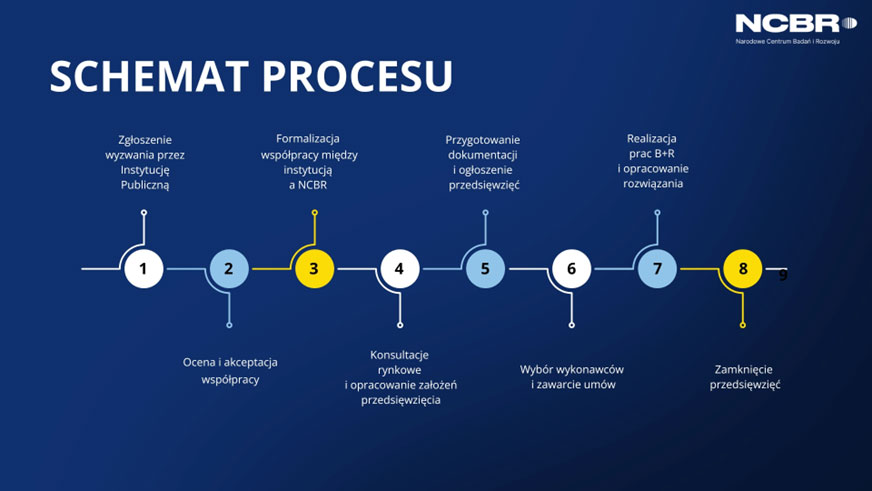 NCBR
Narodowe Centrum Badań i Rozwoju

SCHEMAT PROCESU

Zgłoszenie wyzwania przez Instytucję Publiczną

Formalizacja współpracy między instytucją a NCBR

Przygotowanie dokumentacji i ogłoszenie przedsięwzięć

Realizacja prac B+R i opracowanie rozwiązania

1
2
3
4
5
6
7
8
9

Ocena i akceptacja współpracy

Konsultacje rynkowe i opracowanie założeń przedsięwzięcia

Wybór wykonawców i zawarcie umów

Zamknięcie przedsięwzięć